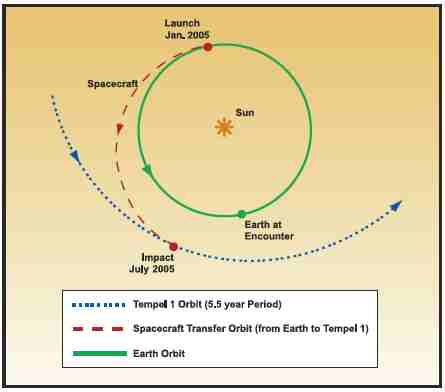 Launch
Jan. 2005

Spacecraft

Sun

Earth at
Encounter

Impact
July 2005

Tempel 1 Orbit (5.5 year Period)

Spacecraft Transfer Orbit (from Earth to Tempel 1)

Earth Orbit